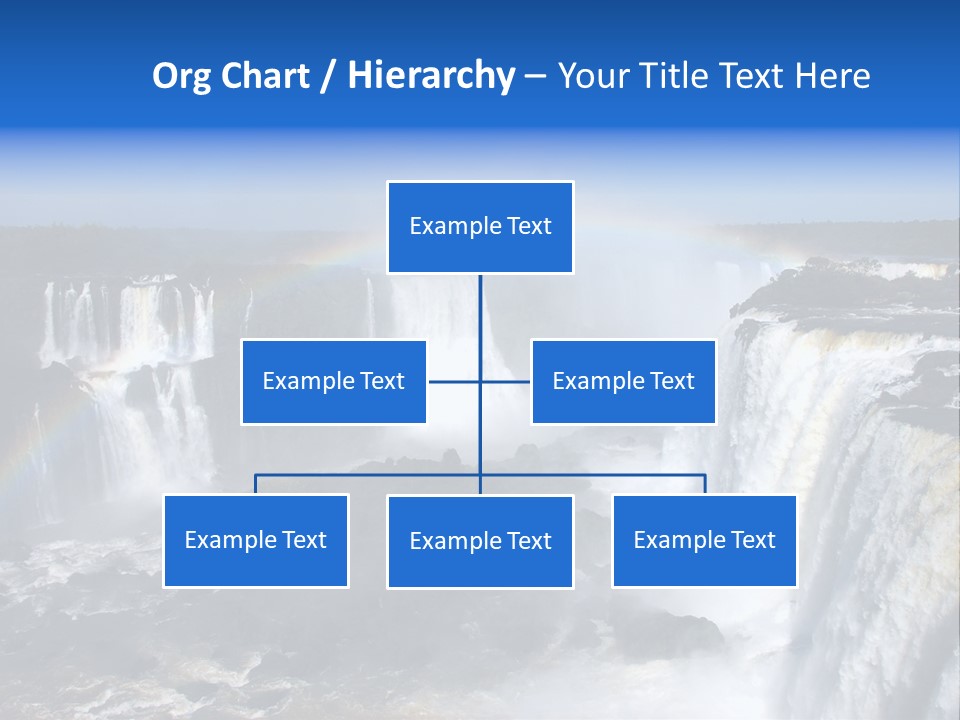 Org Chart / Hierarchy – Your Title Text Here

Example Text

Example Text

Example Text

Example Text

Example Text

Example Text